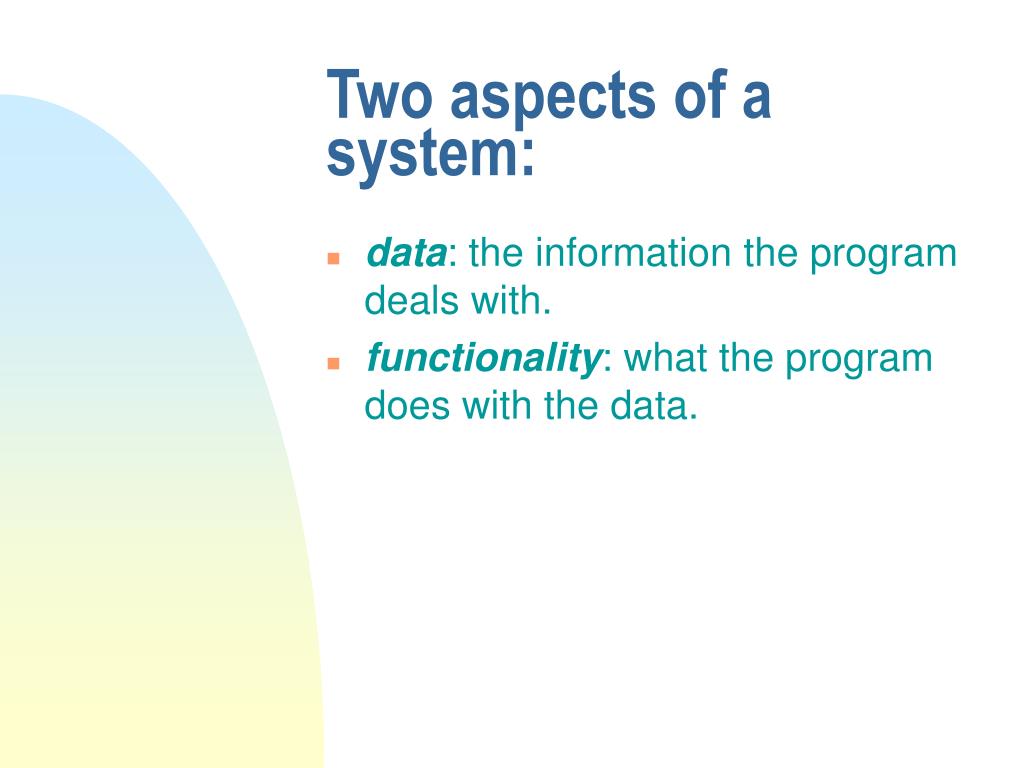 Two aspects of a system:

- data: the information the program deals with.
- functionality: what the program does with the data.